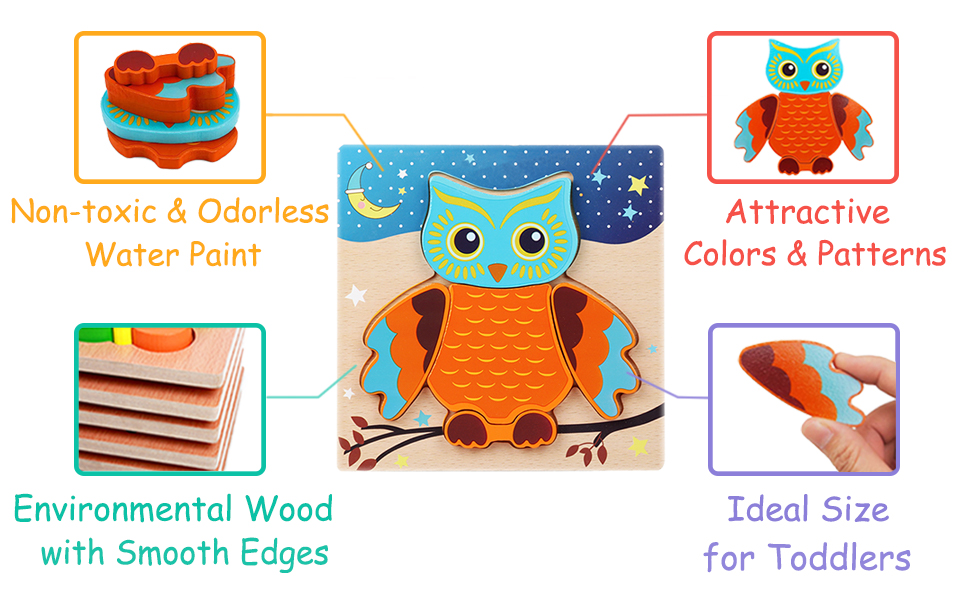 Non-toxic & Odorless
Water Paint

Attractive
Colors & Patterns

Environmental Wood
with Smooth Edges

Ideal Size
for Toddlers